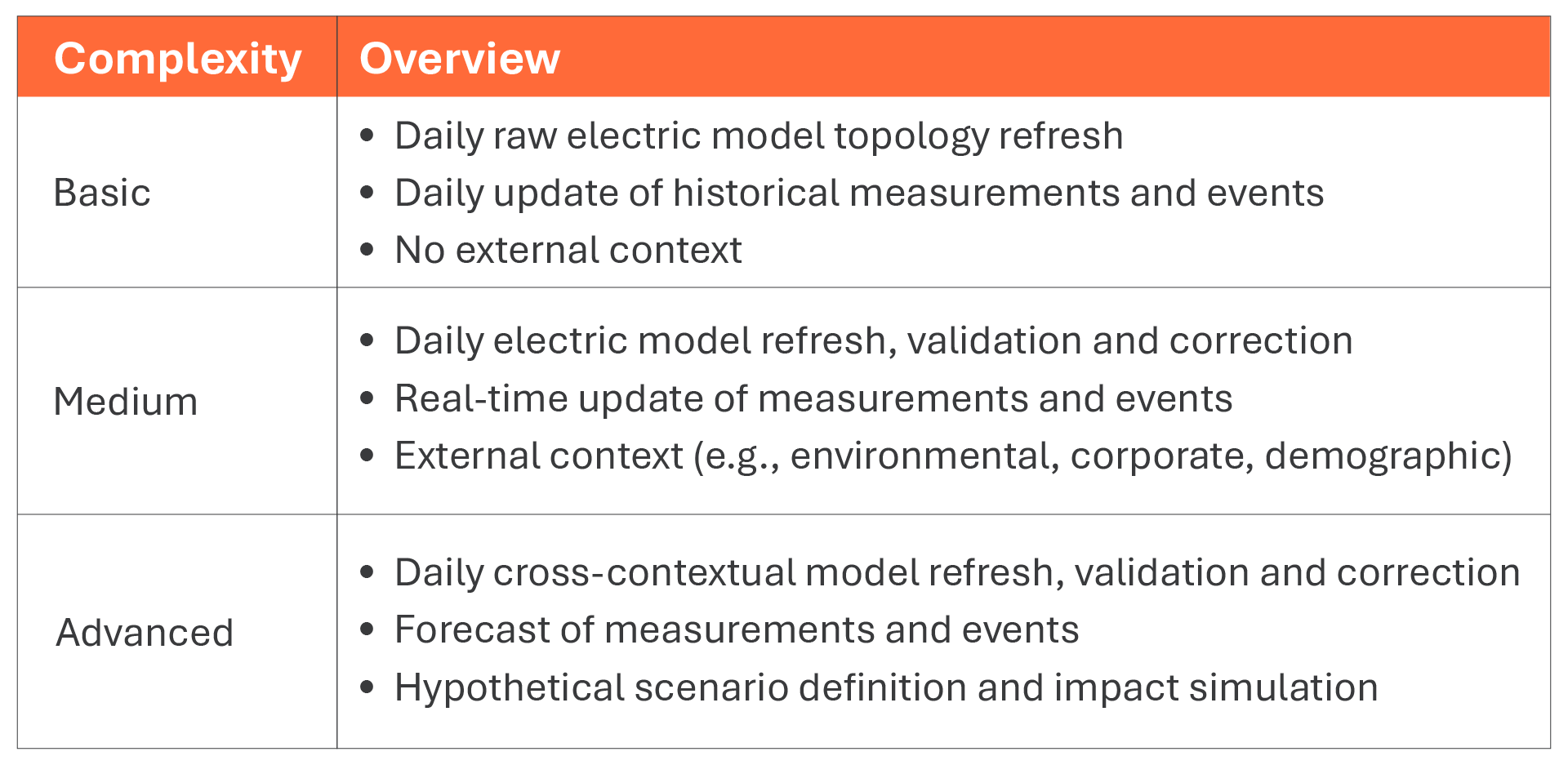 | Complexity | Overview |
|---|---|
| Basic | • Daily raw electric model topology refresh<br>• Daily update of historical measurements and events<br>• No external context |
| Medium | • Daily electric model refresh, validation and correction<br>• Real-time update of measurements and events<br>• External context (e.g., environmental, corporate, demographic) |
| Advanced | • Daily cross-contextual model refresh, validation and correction<br>• Forecast of measurements and events<br>• Hypothetical scenario definition and impact simulation |